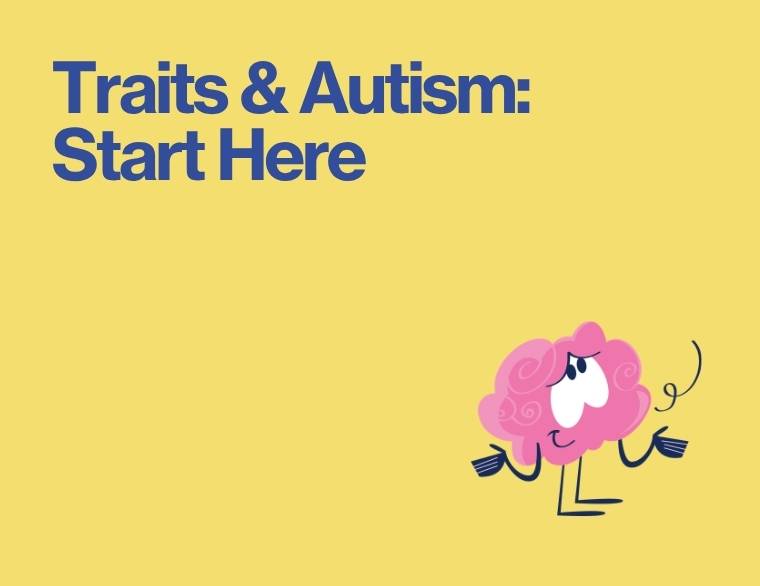 Traits & Autism:
Start Here